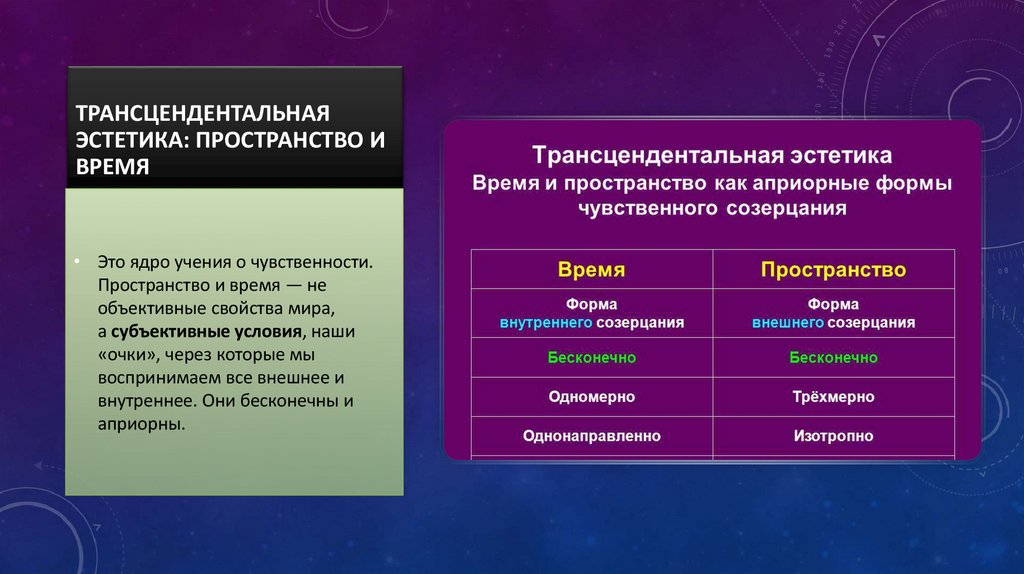 ТРАНСЦЕНДЕНТАЛЬНАЯ ЭСТЕТИКА: ПРОСТРАНСТВО И ВРЕМЯ

• Это ядро учения о чувственности. Пространство и время — не объективные свойства мира, а субъективные условия, наши «очки», через которые мы воспринимаем все внешнее и внутреннее. Они бесконечны и априорны.

Трансцендентальная эстетика
Время и пространство как априорные формы чувственного созерцания

| Время | Пространство |
|---|---|
| Форма внутреннего созерцания | Форма внешнего созерцания |
| Бесконечно | Бесконечно |
| Одномерно | Трёхмерно |
| Однонаправленно | Изотропно |